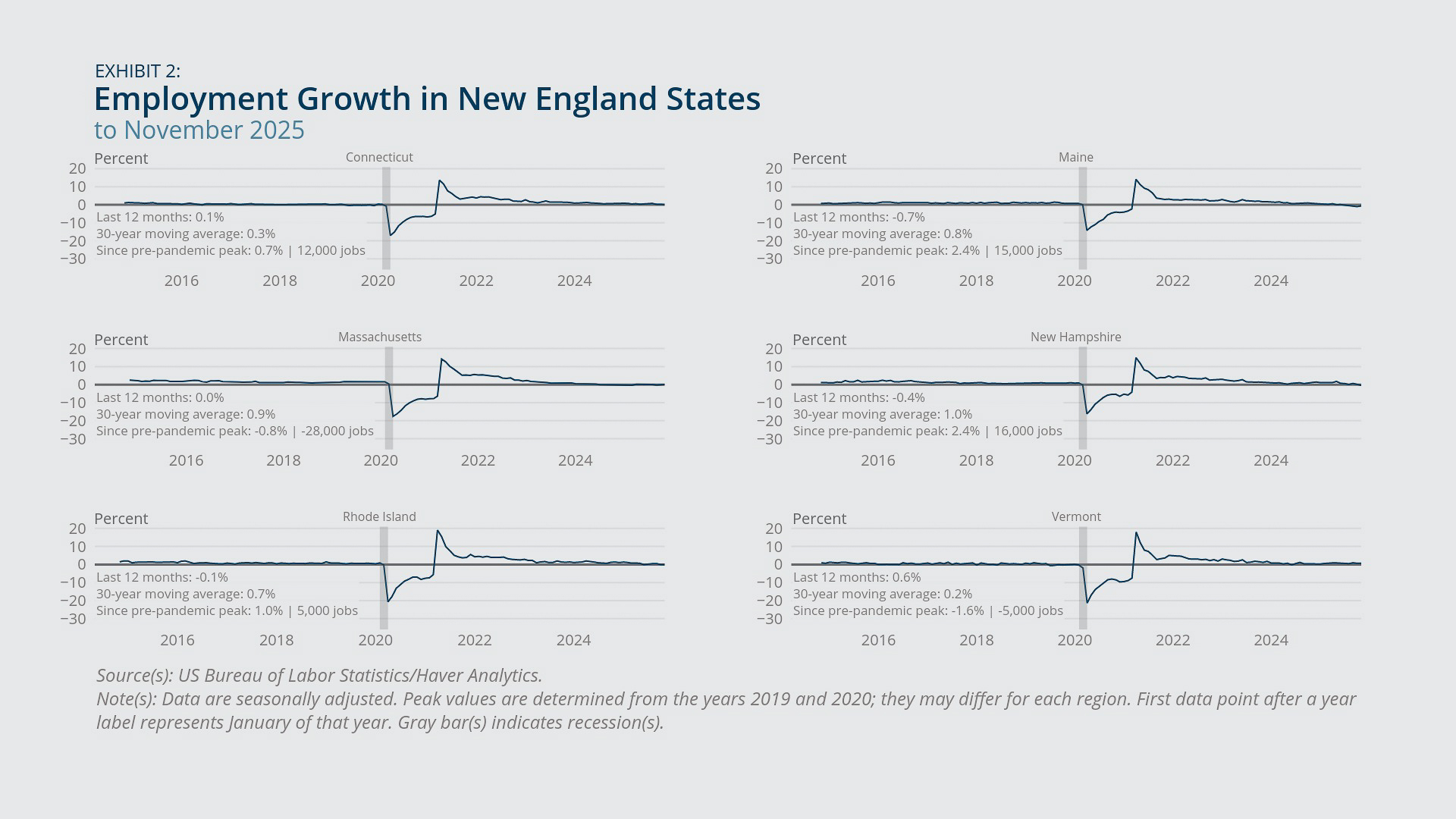 EXHIBIT 2:
Employment Growth in New England States
to November 2025

Percent
Connecticut
20
10
0
−10
−20
−30
Last 12 months: 0.1%
30-year moving average: 0.3%
Since pre-pandemic peak: 0.7% | 12,000 jobs
2016 2018 2020 2022 2024

Percent
Maine
20
10
0
−10
−20
−30
Last 12 months: -0.7%
30-year moving average: 0.8%
Since pre-pandemic peak: 2.4% | 15,000 jobs
2016 2018 2020 2022 2024

Percent
Massachusetts
20
10
0
−10
−20
−30
Last 12 months: 0.0%
30-year moving average: 0.9%
Since pre-pandemic peak: -0.8% | -28,000 jobs
2016 2018 2020 2022 2024

Percent
New Hampshire
20
10
0
−10
−20
−30
Last 12 months: -0.4%
30-year moving average: 1.0%
Since pre-pandemic peak: 2.4% | 16,000 jobs
2016 2018 2020 2022 2024

Percent
Rhode Island
20
10
0
−10
−20
−30
Last 12 months: -0.1%
30-year moving average: 0.7%
Since pre-pandemic peak: 1.0% | 5,000 jobs
2016 2018 2020 2022 2024

Percent
Vermont
20
10
0
−10
−20
−30
Last 12 months: 0.6%
30-year moving average: 0.2%
Since pre-pandemic peak: -1.6% | -5,000 jobs
2016 2018 2020 2022 2024

Source(s): US Bureau of Labor Statistics/Haver Analytics.
Note(s): Data are seasonally adjusted. Peak values are determined from the years 2019 and 2020; they may differ for each region. First data point after a year label represents January of that year. Gray bar(s) indicates recession(s).